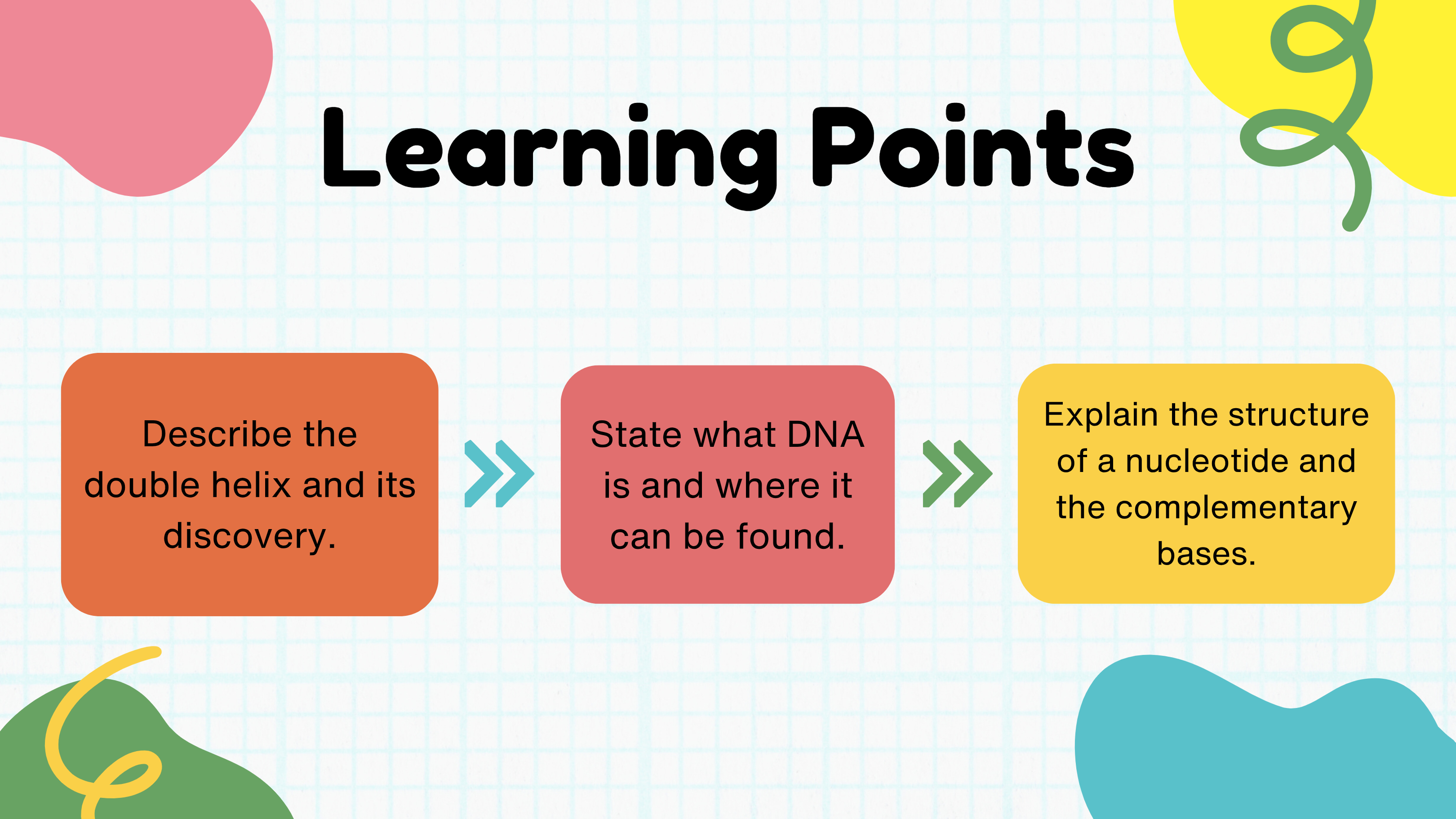 Learning Points

Describe the double helix and its discovery.

State what DNA is and where it can be found.

Explain the structure of a nucleotide and the complementary bases.